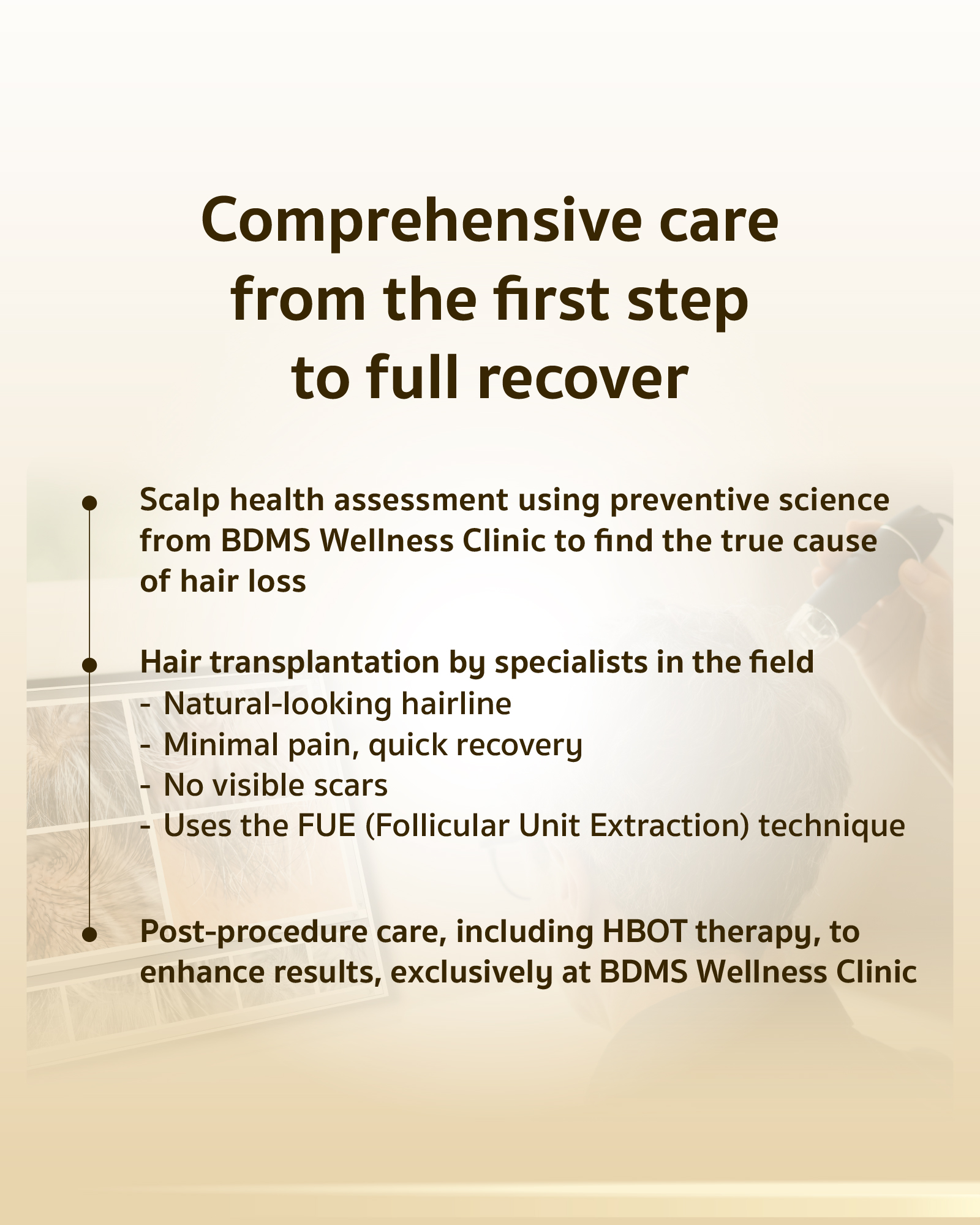 Comprehensive care from the first step to full recover

Scalp health assessment using preventive science from BDMS Wellness Clinic to find the true cause of hair loss

Hair transplantation by specialists in the field
- Natural-looking hairline
- Minimal pain, quick recovery
- No visible scars
- Uses the FUE (Follicular Unit Extraction) technique

Post-procedure care, including HBOT therapy, to enhance results, exclusively at BDMS Wellness Clinic